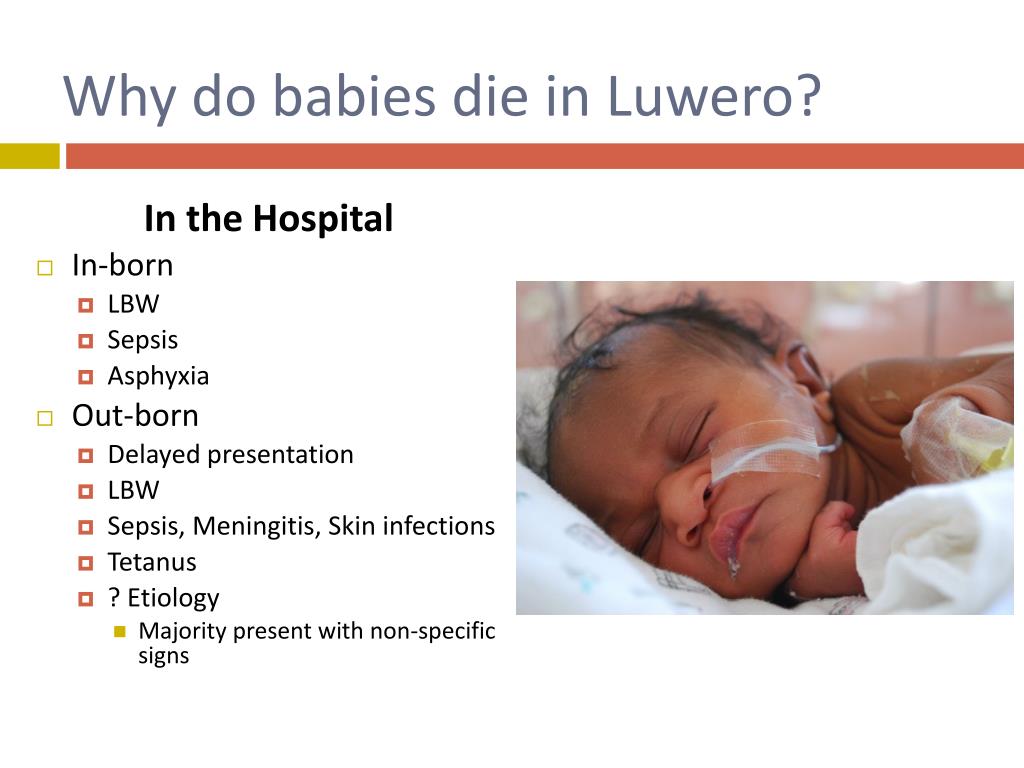 Why do babies die in Luwero?

In the Hospital

In-born
LBW
Sepsis
Asphyxia
Out-born
Delayed presentation
LBW
Sepsis, Meningitis, Skin infections
Tetanus
? Etiology
Majority present with non-specific signs